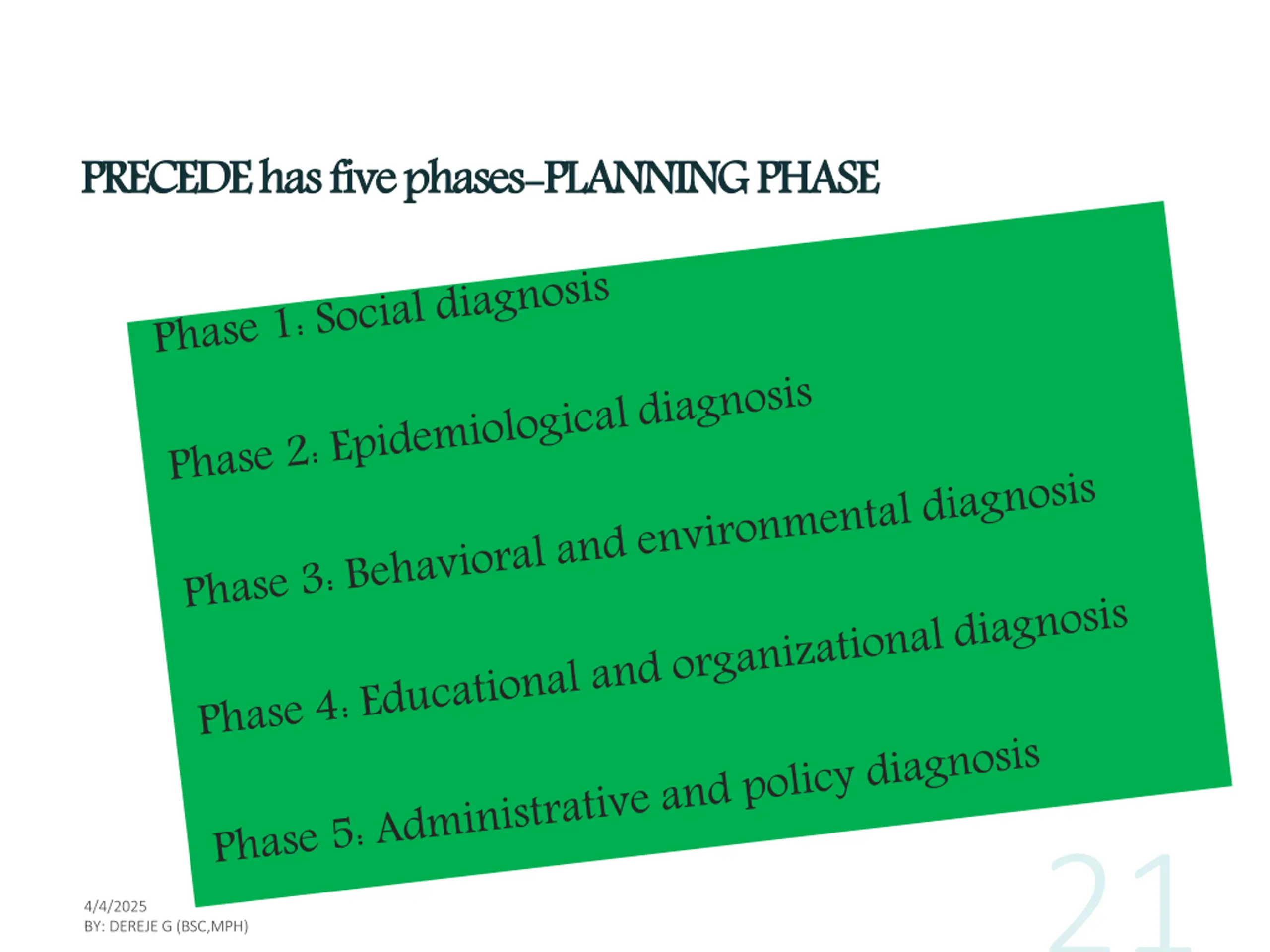 PRECEDE has five phases–PLANNING PHASE

Phase 1: Social diagnosis

Phase 2: Epidemiological diagnosis

Phase 3: Behavioral and environmental diagnosis

Phase 4: Educational and organizational diagnosis

Phase 5: Administrative and policy diagnosis

4/4/2025
BY: DEREJE G (BSC,MPH)

21